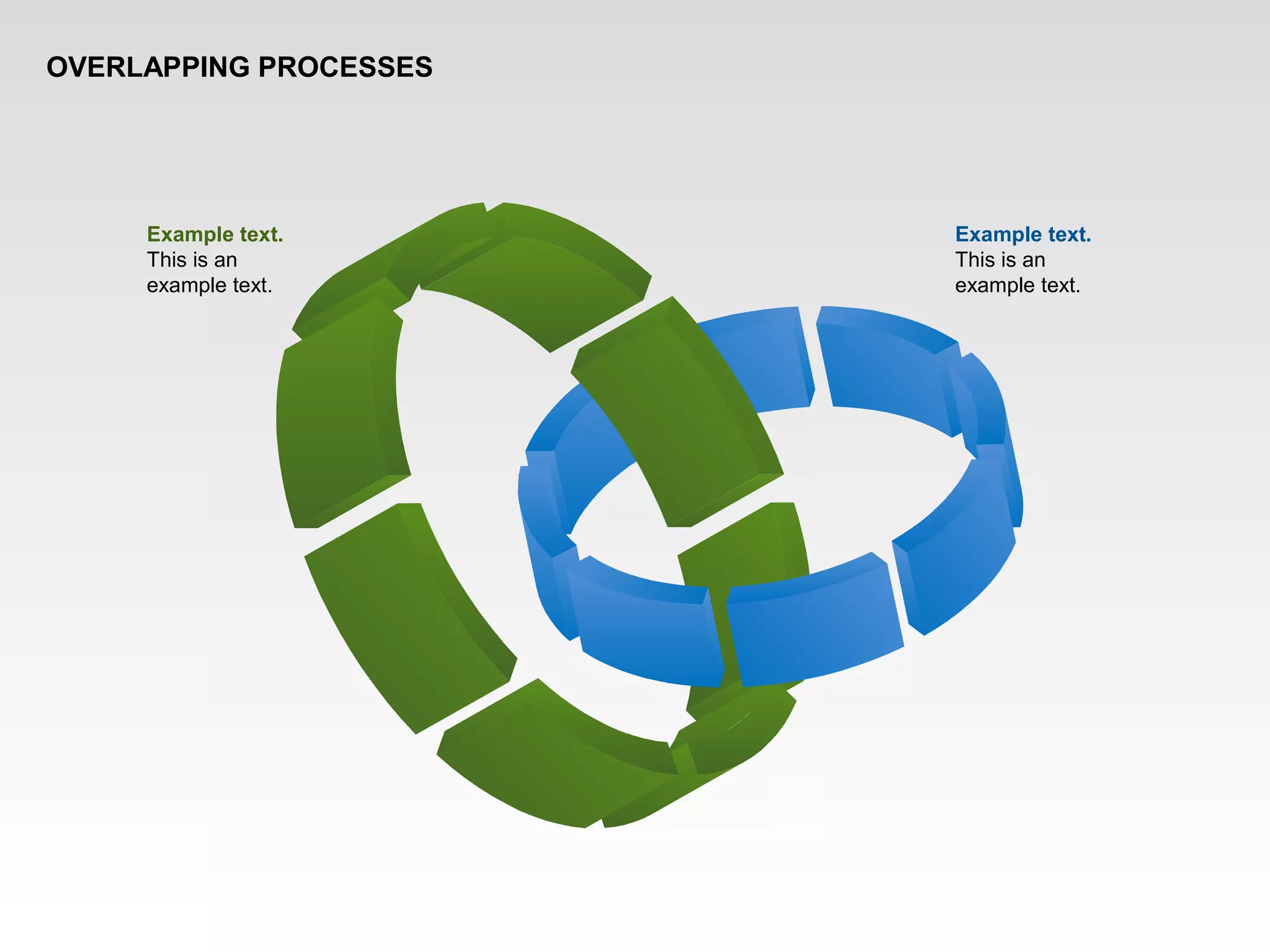 OVERLAPPING PROCESSES

Example text.
This is an example text.

Example text.
This is an example text.